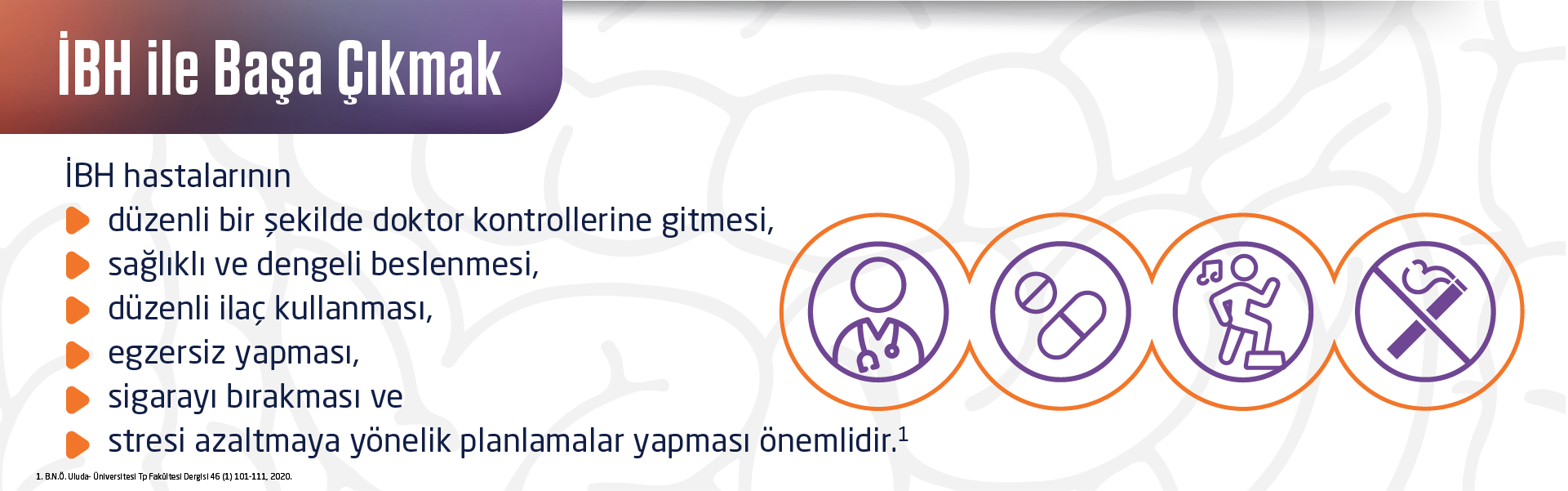 İBH ile Başa Çıkmak

İBH hastalarının
düzenli bir şekilde doktor kontrollerine gitmesi,
sağlıklı ve dengeli beslenmesi,
düzenli ilaç kullanması,
egzersiz yapması,
sigarayı bırakması ve
stresi azaltmaya yönelik planlamalar yapması önemlidir.$^1$

1. B.N.Ö. Uluda- Üniversitesi Tp Fakültesi Dergisi 46 (1) 101-111, 2020.